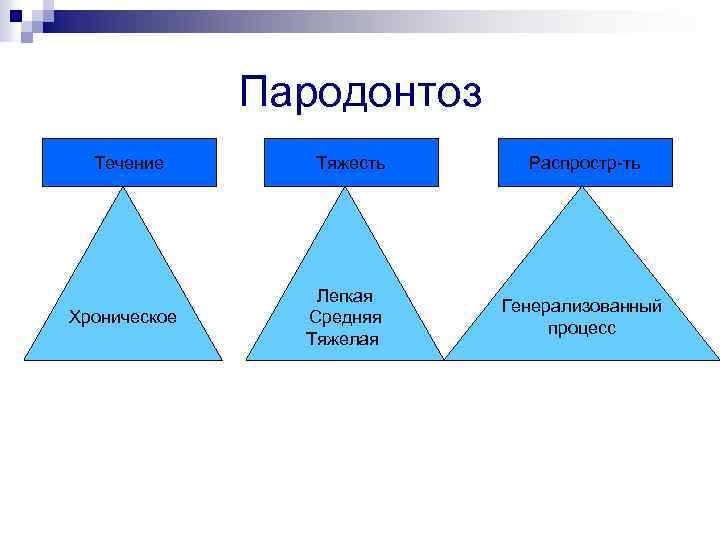 Пародонтоз

Течение

Хроническое

Тяжесть

Легкая
Средняя
Тяжелая

Распростр-ть

Генерализованный процесс